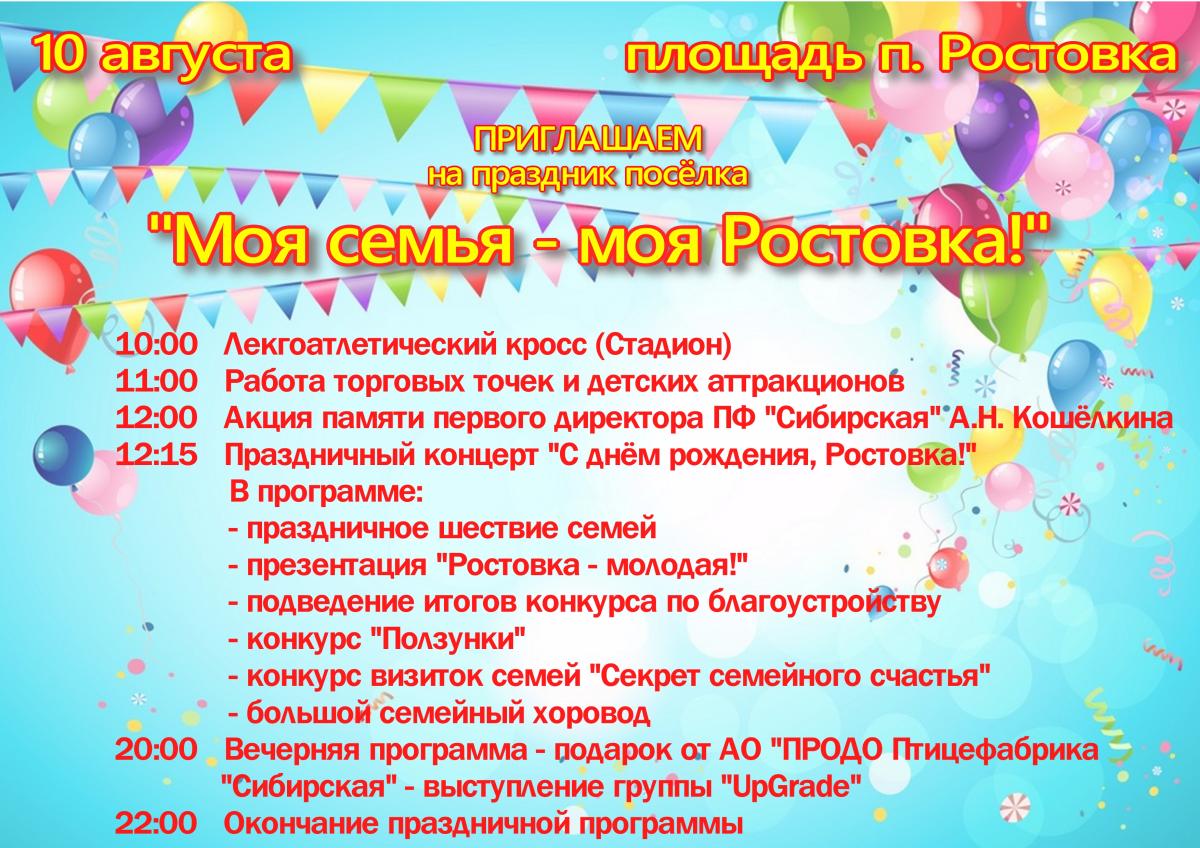 10 августа площадь п. Ростовка

ПРИГЛАШАЕМ
на праздник посёлка

"Моя семья - моя Ростовка!"

10:00 Легкоатлетический кросс (Стадион)
11:00 Работа торговых точек и детских аттракционов
12:00 Акция памяти первого директора ПФ "Сибирская" А.Н. Кошёлкина
12:15 Праздничный концерт "С днём рождения, Ростовка!"
В программе:
- праздничное шествие семей
- презентация "Ростовка - молодая!"
- подведение итогов конкурса по благоустройству
- конкурс "Ползунки"
- конкурс визиток семей "Секрет семейного счастья"
- большой семейный хоровод
20:00 Вечерняя программа - подарок от АО "ПРОДО Птицефабрика "Сибирская" - выступление группы "UpGrade"
22:00 Окончание праздничной программы